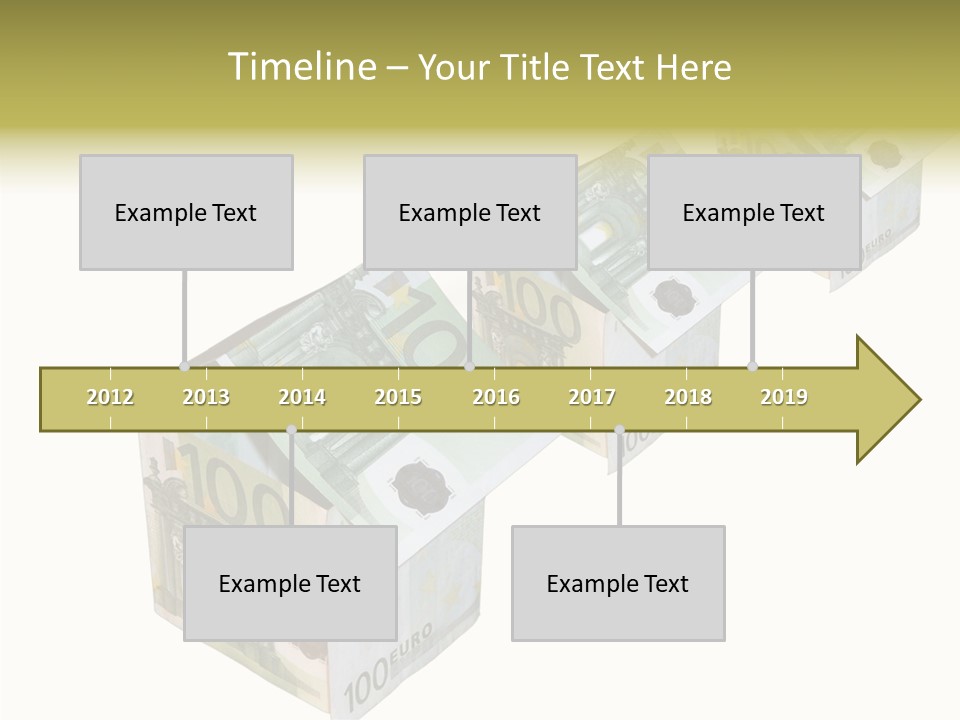 Timeline – Your Title Text Here

Example Text

Example Text

Example Text

2012 2013 2014 2015 2016 2017 2018 2019

Example Text

Example Text